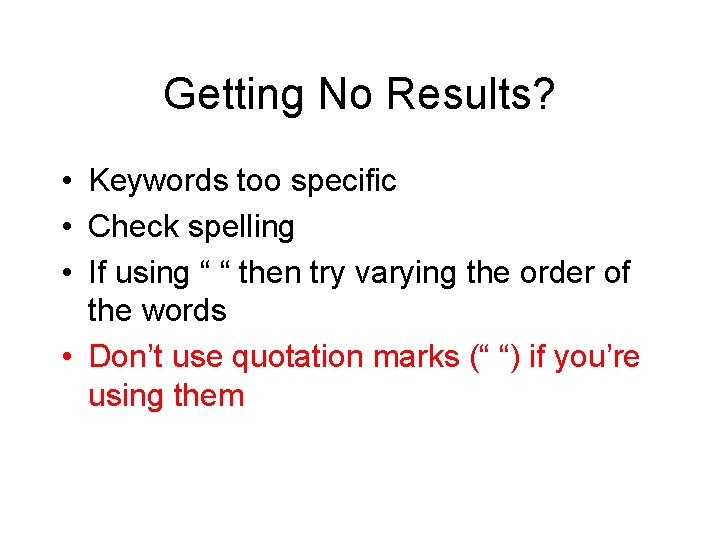 Getting No Results?

• Keywords too specific
• Check spelling
• If using “ “ then try varying the order of the words
• Don’t use quotation marks (“ “) if you’re using them